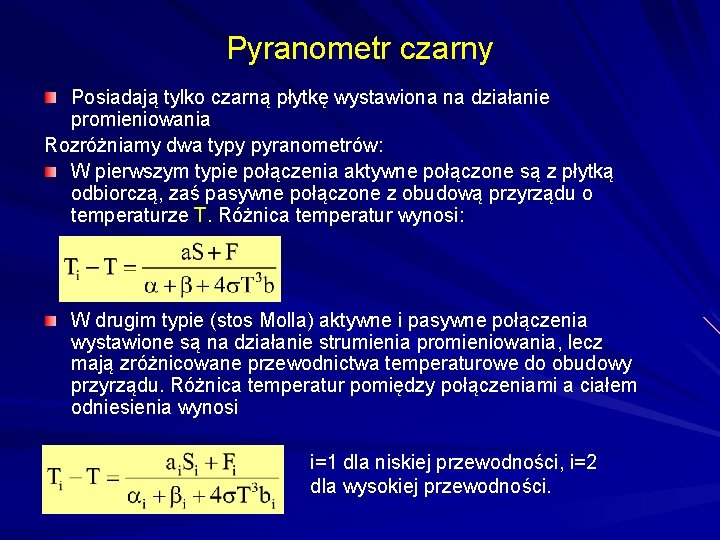 Pyranometr czarny

Posiadają tylko czarną płytkę wystawiona na działanie promieniowania

Rozróżniamy dwa typy pyranometrów:

W pierwszym typie połączenia aktywne połączone są z płytką odbiorczą, zaś pasywne połączone z obudową przyrządu o temperaturze T. Różnica temperatur wynosi:

$T_i - T = \frac{aS + F}{\alpha + \beta + 4\sigma T^3 b}$

W drugim typie (stos Molla) aktywne i pasywne połączenia wystawione są na działanie strumienia promieniowania, lecz mają zróżnicowane przewodnictwa temperaturowe do obudowy przyrządu. Różnica temperatur pomiędzy połączeniami a ciałem odniesienia wynosi

$T_i - T = \frac{a_i S_i + F_i}{\alpha_i + \beta_i + 4\sigma T^3 b_i}$

i=1 dla niskiej przewodności, i=2 dla wysokiej przewodności.